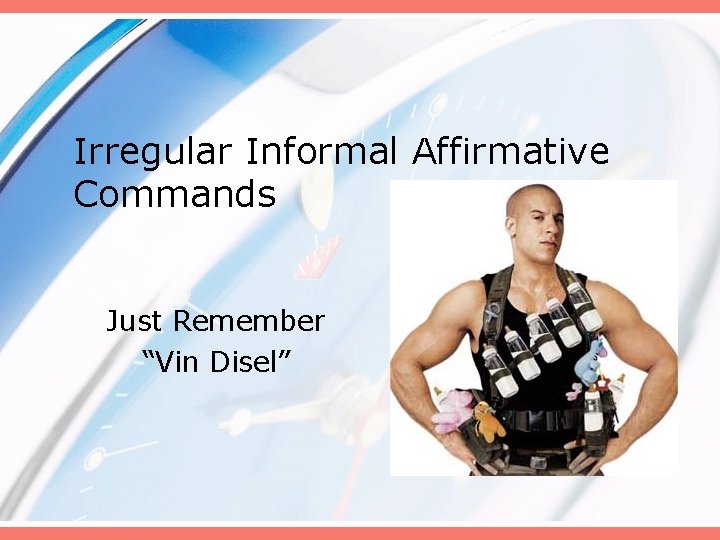 Irregular Informal Affirmative Commands

Just Remember
“Vin Disel”